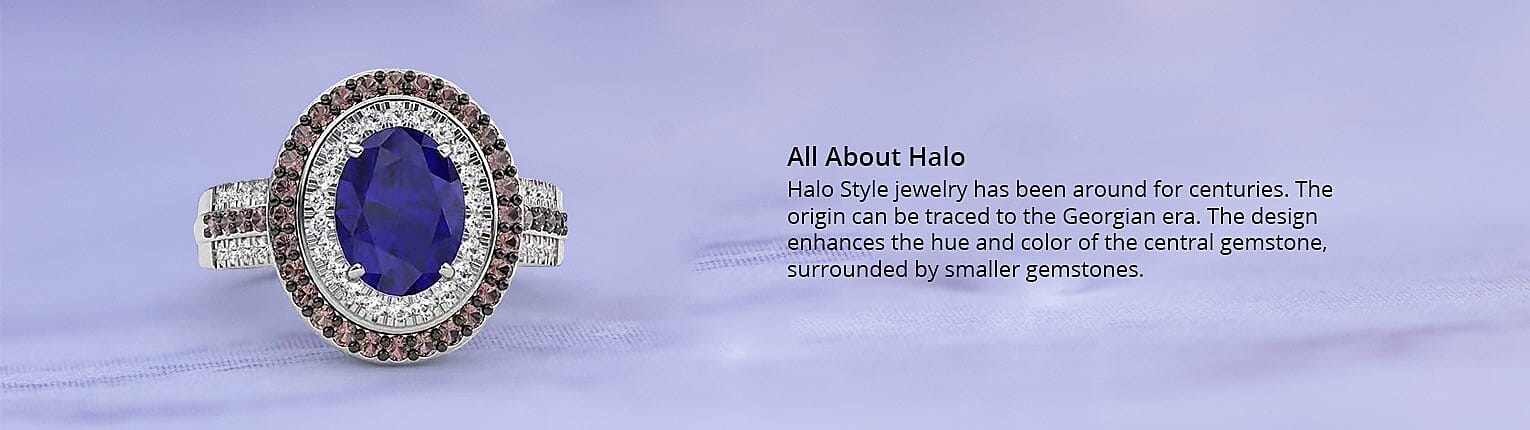 All About Halo

Halo Style jewelry has been around for centuries. The origin can be traced to the Georgian era. The design enhances the hue and color of the central gemstone, surrounded by smaller gemstones.